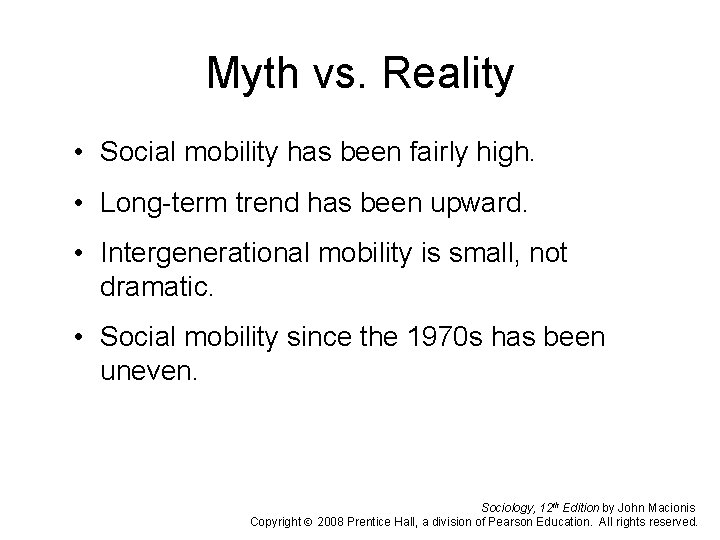 Myth vs. Reality

• Social mobility has been fairly high.

• Long-term trend has been upward.

• Intergenerational mobility is small, not dramatic.

• Social mobility since the 1970s has been uneven.

Sociology, 12th Edition by John Macionis
Copyright © 2008 Prentice Hall, a division of Pearson Education. All rights reserved.